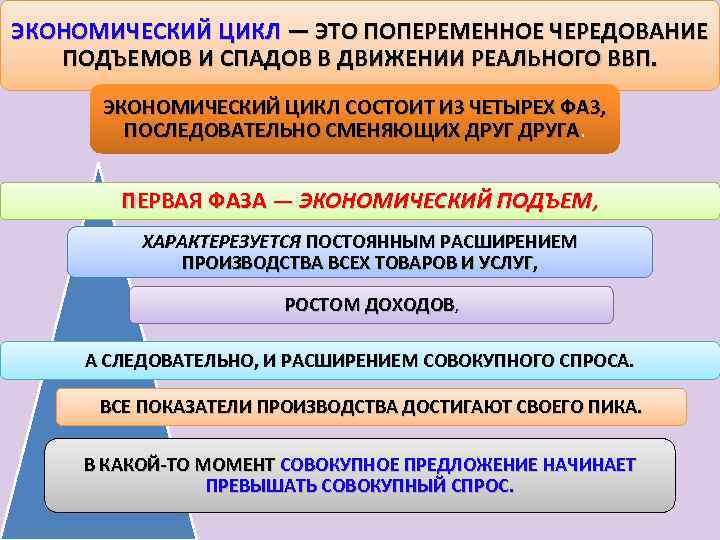 ЭКОНОМИЧЕСКИЙ ЦИКЛ — ЭТО ПОПЕРЕМЕННОЕ ЧЕРЕДОВАНИЕ ПОДЪЕМОВ И СПАДОВ В ДВИЖЕНИИ РЕАЛЬНОГО ВВП.

ЭКОНОМИЧЕСКИЙ ЦИКЛ СОСТОИТ ИЗ ЧЕТЫРЕХ ФАЗ, ПОСЛЕДОВАТЕЛЬНО СМЕНЯЮЩИХ ДРУГ ДРУГА.

ПЕРВАЯ ФАЗА — ЭКОНОМИЧЕСКИЙ ПОДЪЕМ,

ХАРАКТЕРЕЗУЕТСЯ ПОСТОЯННЫМ РАСШИРЕНИЕМ ПРОИЗВОДСТВА ВСЕХ ТОВАРОВ И УСЛУГ,

РОСТОМ ДОХОДОВ,

А СЛЕДОВАТЕЛЬНО, И РАСШИРЕНИЕМ СОВОКУПНОГО СПРОСА.

ВСЕ ПОКАЗАТЕЛИ ПРОИЗВОДСТВА ДОСТИГАЮТ СВОЕГО ПИКА.

В КАКОЙ-ТО МОМЕНТ СОВОКУПНОЕ ПРЕДЛОЖЕНИЕ НАЧИНАЕТ ПРЕВЫШАТЬ СОВОКУПНЫЙ СПРОС.